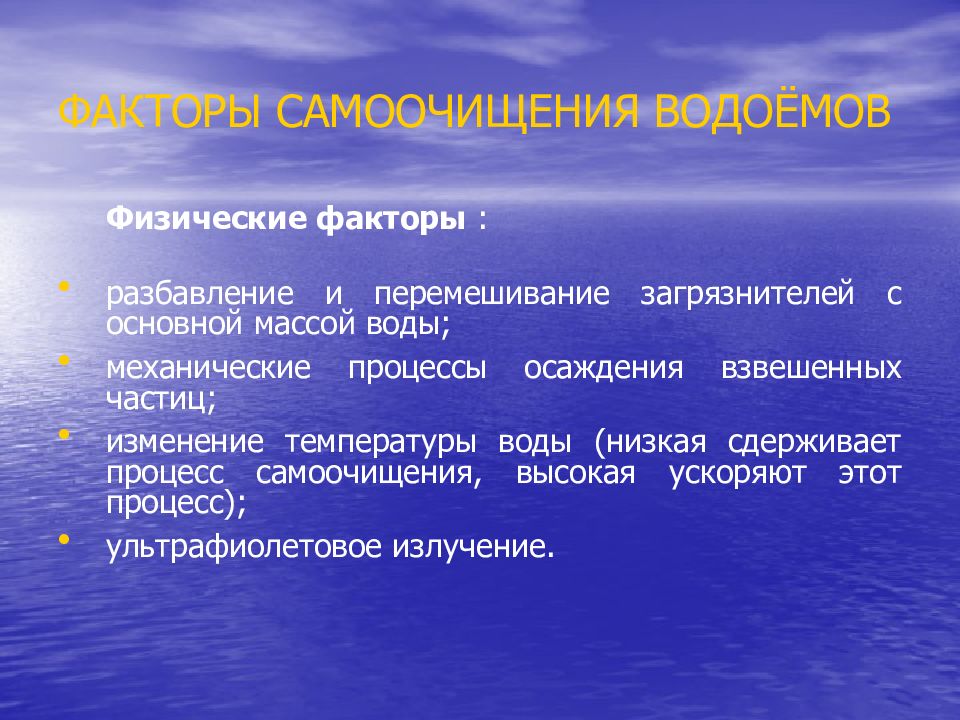 ФАКТОРЫ САМООЧИЩЕНИЯ ВОДОЁМОВ

Физические факторы :

• разбавление и перемешивание загрязнителей с основной массой воды;
• механические процессы осаждения взвешенных частиц;
• изменение температуры воды (низкая сдерживает процесс самоочищения, высокая ускоряют этот процесс);
• ультрафиолетовое излучение.